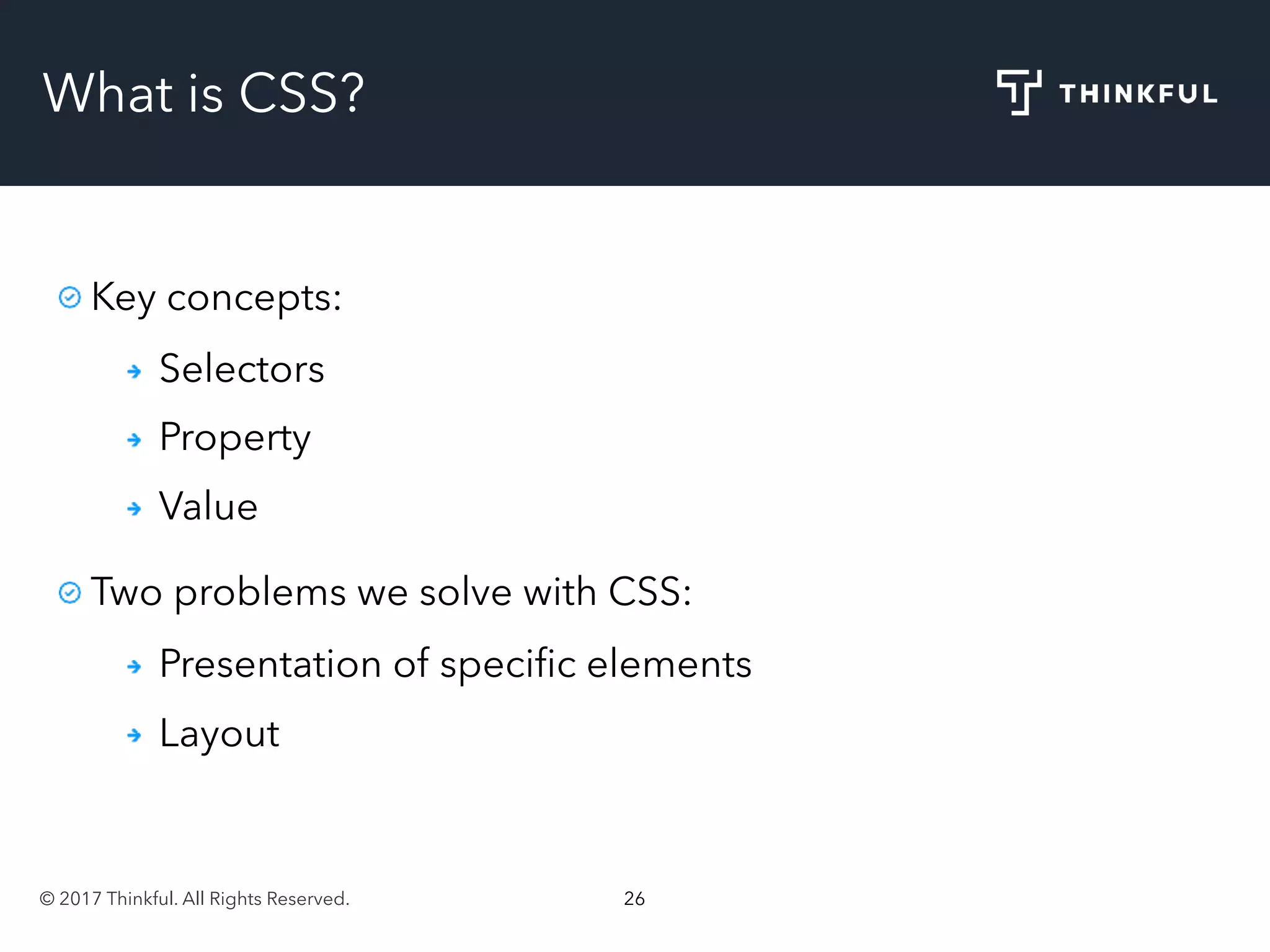 What is CSS?

THINKFUL

Key concepts:

Selectors

Property

Value

Two problems we solve with CSS:

Presentation of specific elements

Layout

© 2017 Thinkful. All Rights Reserved.

26